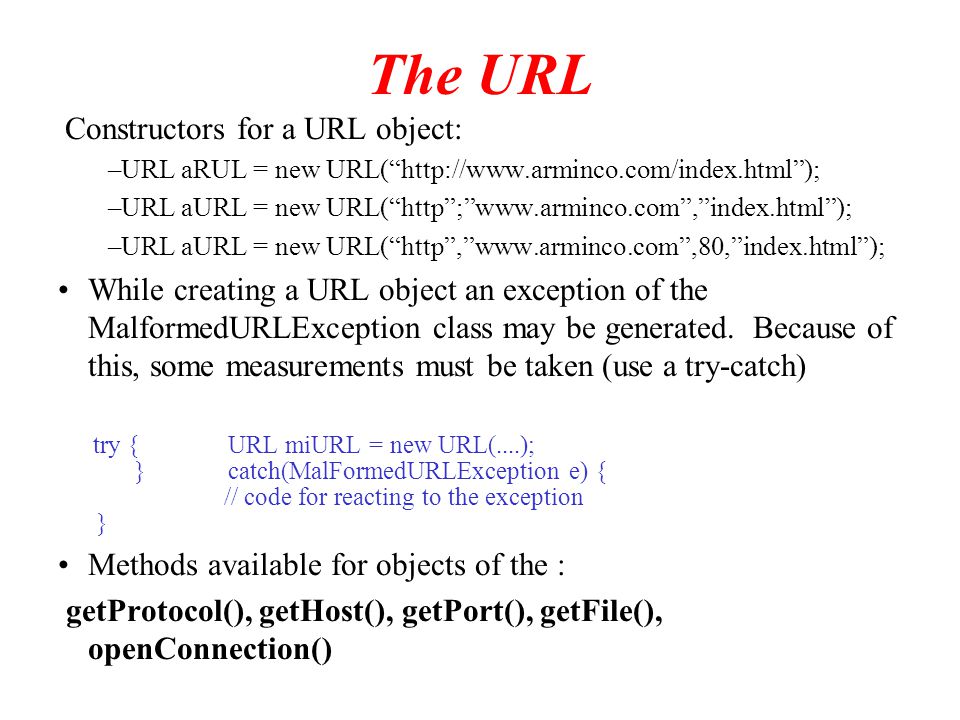 The URL

Constructors for a URL object:

–URL aRUL = new URL(“http://www.arminco.com/index.html”);

–URL aURL = new URL(“http”;”www.arminco.com”,”index.html”);

–URL aURL = new URL(“http”,”www.arminco.com”,80,”index.html”);

• While creating a URL object an exception of the MalformedURLException class may be generated. Because of this, some measurements must be taken (use a try-catch)

try { URL miURL = new URL(....);
} catch(MalFormedURLException e) {
// code for reacting to the exception
}

• Methods available for objects of the :

getProtocol(), getHost(), getPort(), getFile(), openConnection()